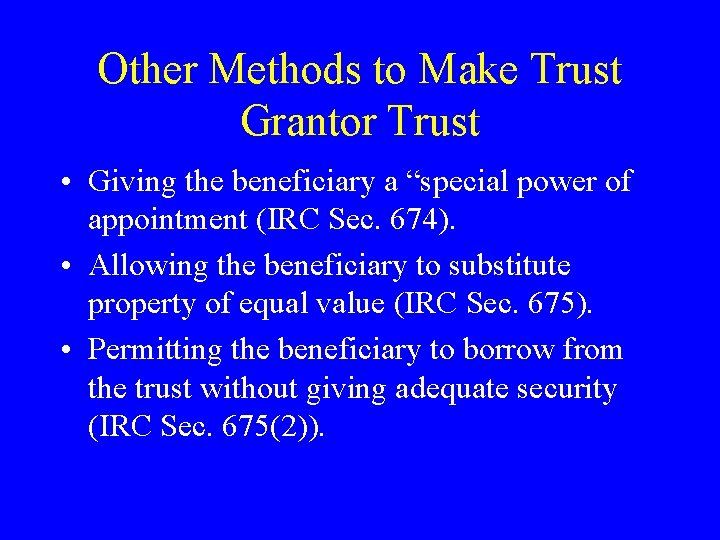 Other Methods to Make Trust Grantor Trust

• Giving the beneficiary a “special power of appointment (IRC Sec. 674).

• Allowing the beneficiary to substitute property of equal value (IRC Sec. 675).

• Permitting the beneficiary to borrow from the trust without giving adequate security (IRC Sec. 675(2)).